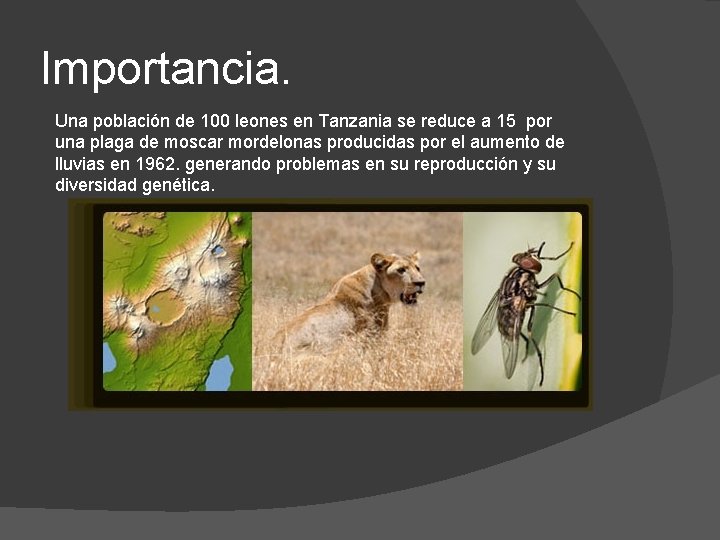 Importancia.

Una población de 100 leones en Tanzania se reduce a 15 por una plaga de moscar mordelonas producidas por el aumento de lluvias en 1962. generando problemas en su reproducción y su diversidad genética.